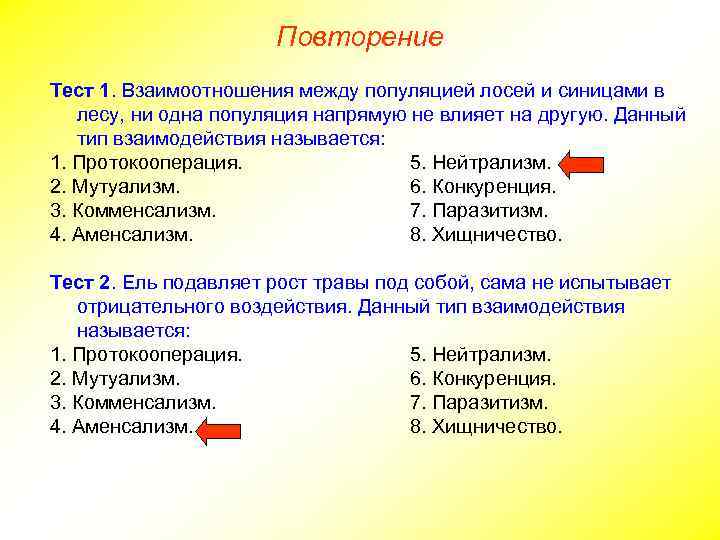 Повторение

Тест 1. Взаимоотношения между популяцией лосей и синицами в лесу, ни одна популяция напрямую не влияет на другую. Данный тип взаимодействия называется:

1. Протокооперация.
2. Мутуализм.
3. Комменсализм.
4. Аменсализм.

5. Нейтрализм.
6. Конкуренция.
7. Паразитизм.
8. Хищничество.

Тест 2. Ель подавляет рост травы под собой, сама не испытывает отрицательного воздействия. Данный тип взаимодействия называется:

1. Протокооперация.
2. Мутуализм.
3. Комменсализм.
4. Аменсализм.

5. Нейтрализм.
6. Конкуренция.
7. Паразитизм.
8. Хищничество.